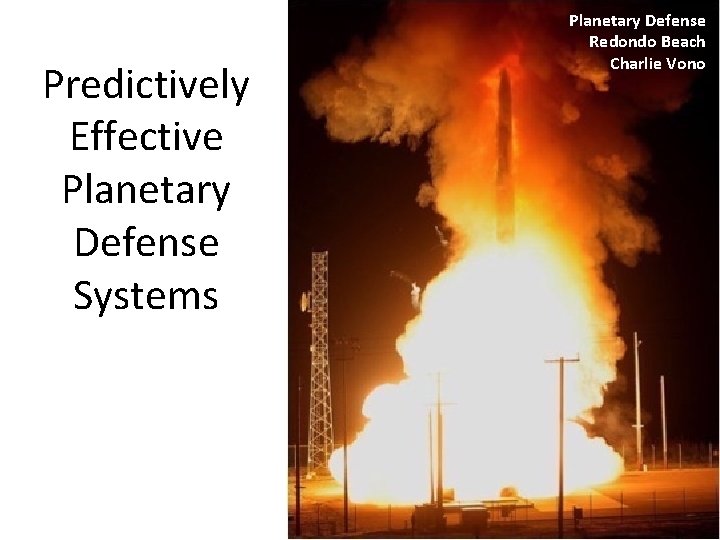 Predictively Effective Planetary Defense Systems

Planetary Defense
Redondo Beach
Charlie Vono